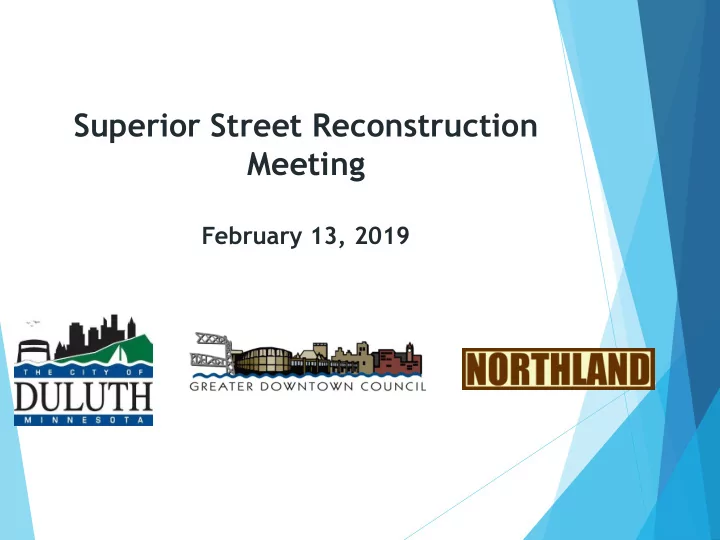 Superior Street Reconstruction Meeting

February 13, 2019

THE CITY OF
DULUTH
MINNESOTA

GREATER DOWNTOWN COUNCIL

NORTHLAND